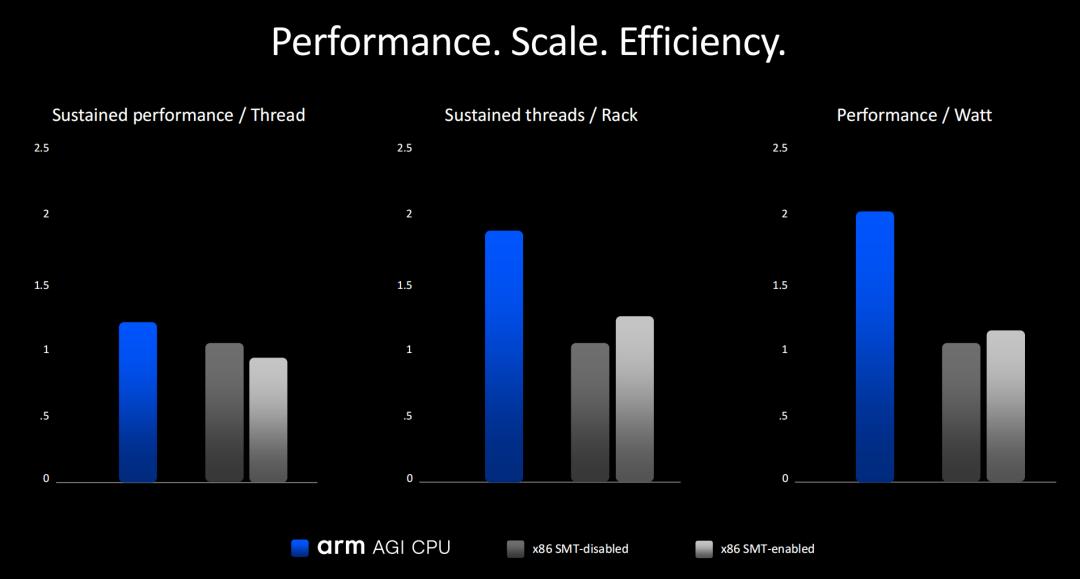 Performance. Scale. Efficiency.

Sustained performance / Thread

2.5
2
1.5
1
.5
0

Sustained threads / Rack

2.5
2
1.5
1
.5
0

Performance / Watt

2.5
2
1.5
1
.5
0

arm AGI CPU
x86 SMT-disabled
x86 SMT-enabled